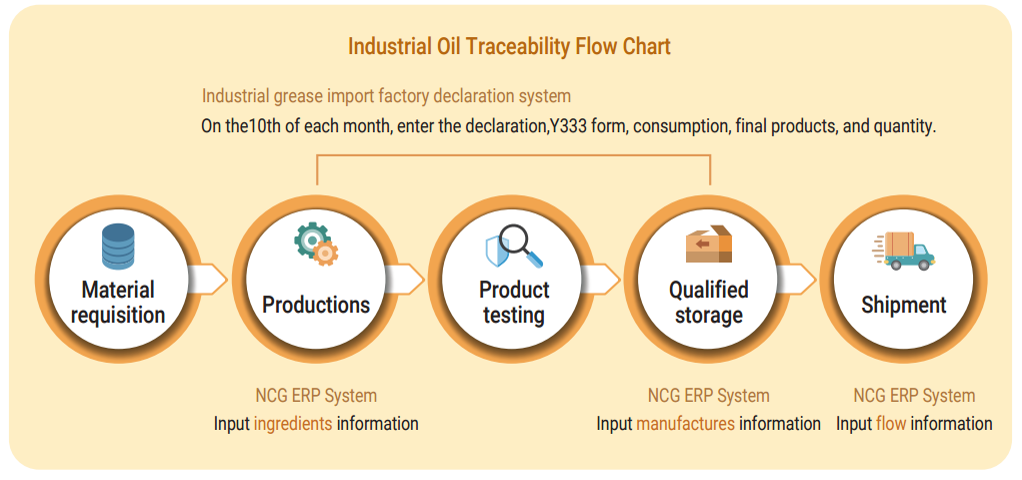 Industrial Oil Traceability Flow Chart

Industrial grease import factory declaration system
On the10th of each month, enter the declaration,Y333 form, consumption, final products, and quantity.

Material requisition

Productions

Product testing

Qualified storage

Shipment

NCG ERP System
Input ingredients information

NCG ERP System
Input manufactures information

NCG ERP System
Input flow information